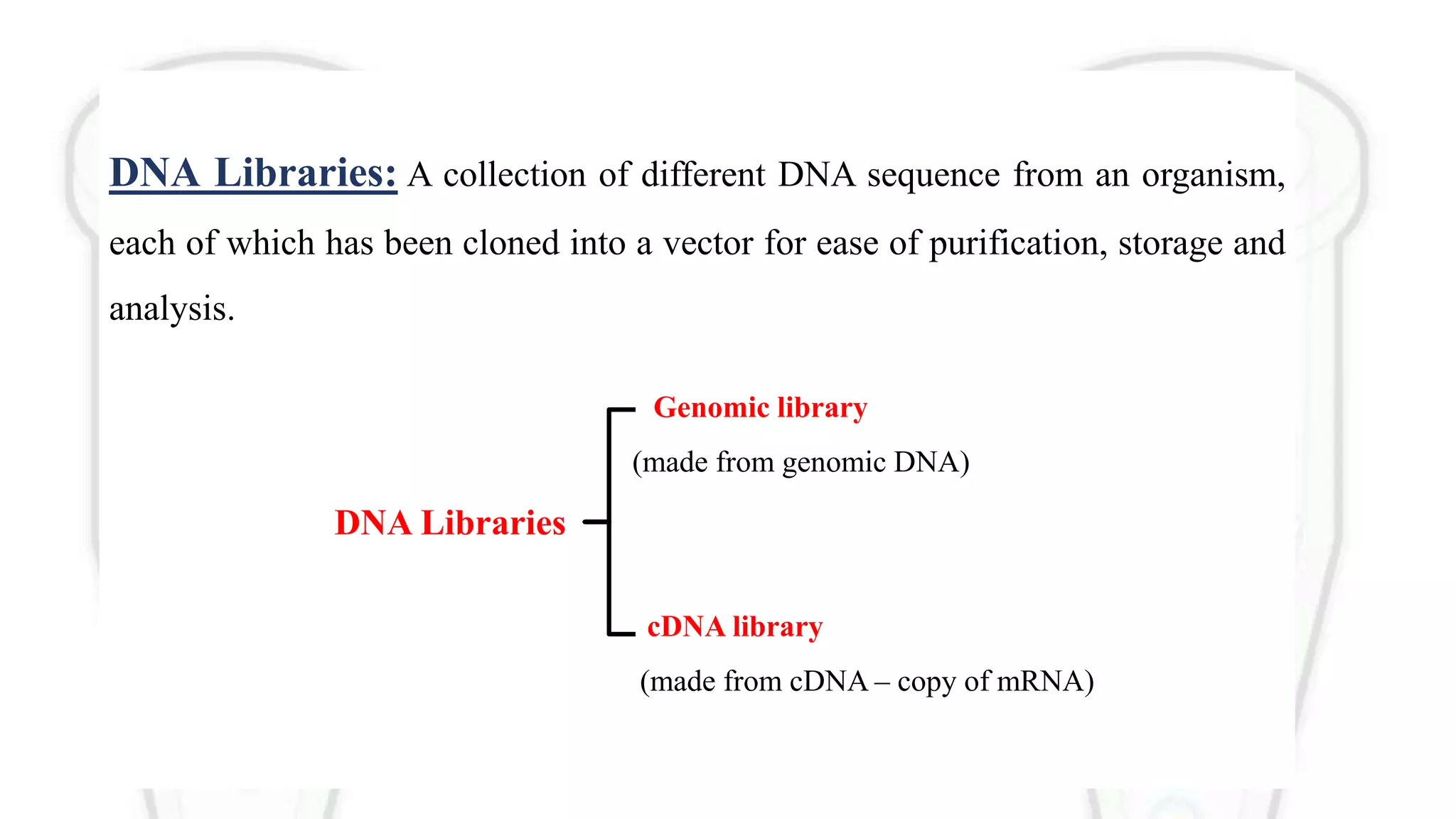 DNA Libraries: A collection of different DNA sequence from an organism, each of which has been cloned into a vector for ease of purification, storage and analysis.

DNA Libraries

Genomic library

(made from genomic DNA)

cDNA library

(made from cDNA – copy of mRNA)